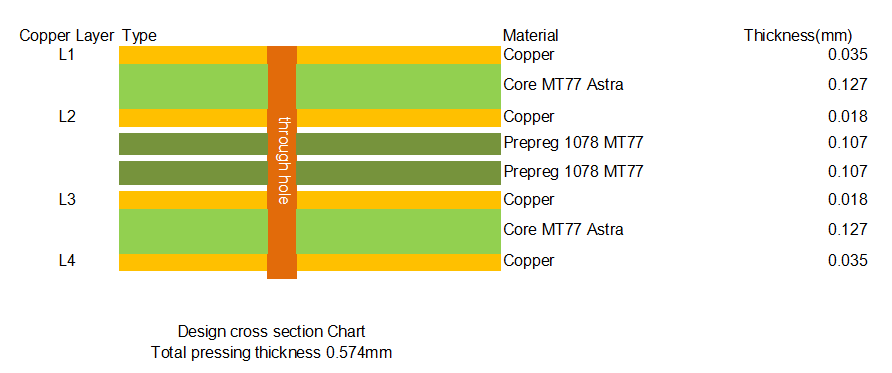 | Copper Layer | Type | Material | Thickness(mm) |
|---|---|---|---|
| L1 | | Copper | 0.035 |
| | | Core MT77 Astra | 0.127 |
| L2 | | Copper | 0.018 |
| | | Prepreg 1078 MT77 | 0.107 |
| | | Prepreg 1078 MT77 | 0.107 |
| L3 | | Copper | 0.018 |
| | | Core MT77 Astra | 0.127 |
| L4 | | Copper | 0.035 |

through hole

Design cross section Chart
Total pressing thickness 0.574mm